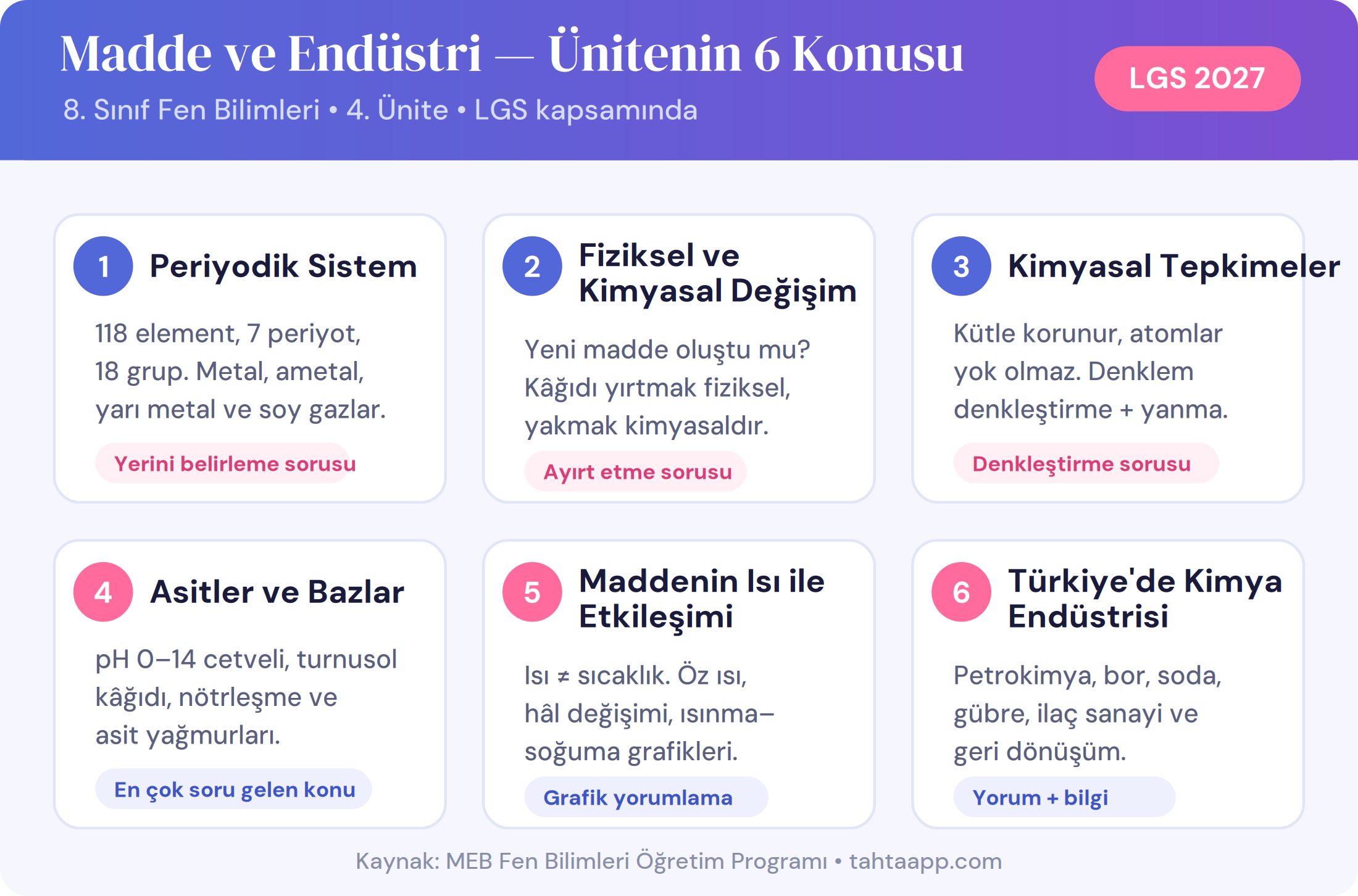 Madde ve Endüstri — Ünitenin 6 Konusu

8. Sınıf Fen Bilimleri • 4. Ünite • LGS kapsamında

LGS 2027

1

Periyodik Sistem

118 element, 7 periyot, 18 grup. Metal, ametal, yarı metal ve soy gazlar.

Yerini belirleme sorusu

2

Fiziksel ve Kimyasal Değişim

Yeni madde oluştu mu? Kâğıdı yırtmak fiziksel, yakmak kimyasaldır.

Ayırt etme sorusu

3

Kimyasal Tepkimeler

Kütle korunur, atomlar yok olmaz. Denklem denkleştirme + yanma.

Denkleştirme sorusu

4

Asitler ve Bazlar

pH 0–14 cetveli, turnusol kâğıdı, nötrleşme ve asit yağmurları.

En çok soru gelen konu

5

Maddenin Isı ile Etkileşimi

Isı ≠ sıcaklık. Öz ısı, hâl değişimi, ısınma–soğuma grafikleri.

Grafik yorumlama

6

Türkiye'de Kimya Endüstrisi

Petrokimya, bor, soda, gübre, ilaç sanayi ve geri dönüşüm.

Yorum + bilgi

Kaynak: MEB Fen Bilimleri Öğretim Programı • tahtaapp.com